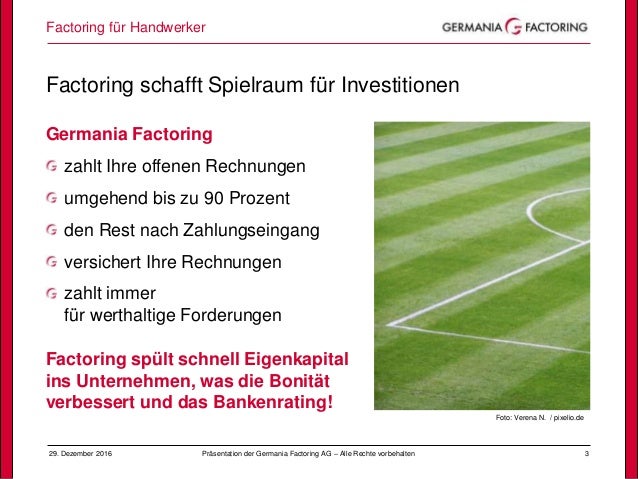 Factoring für Handwerker

GERMANIA FACTORING

Factoring schafft Spielraum für Investitionen

Germania Factoring

zahlt Ihre offenen Rechnungen

umgehend bis zu 90 Prozent

den Rest nach Zahlungseingang

versichert Ihre Rechnungen

zahlt immer für werthaltige Forderungen

Factoring spült schnell Eigenkapital ins Unternehmen, was die Bonität verbessert und das Bankenrating!

Foto: Verena N. / pixelio.de

29. Dezember 2016

Präsentation der Germania Factoring AG – Alle Rechte vorbehalten

3